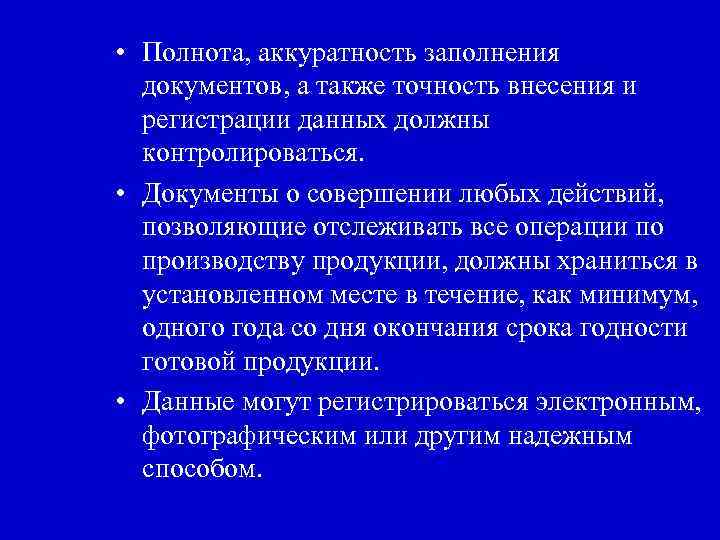 • Полнота, аккуратность заполнения документов, а также точность внесения и регистрации данных должны контролироваться.

• Документы о совершении любых действий, позволяющие отслеживать все операции по производству продукции, должны храниться в установленном месте в течение, как минимум, одного года со дня окончания срока годности готовой продукции.

• Данные могут регистрироваться электронным, фотографическим или другим надежным способом.